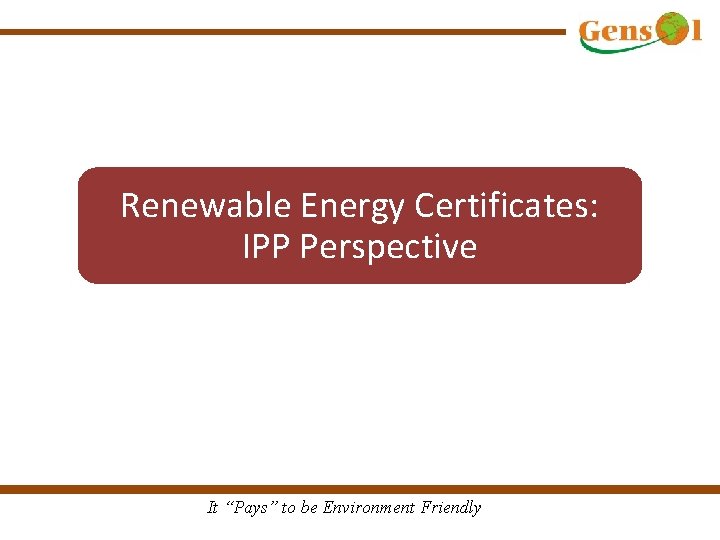 Gensol

Renewable Energy Certificates: IPP Perspective

It "Pays" to be Environment Friendly